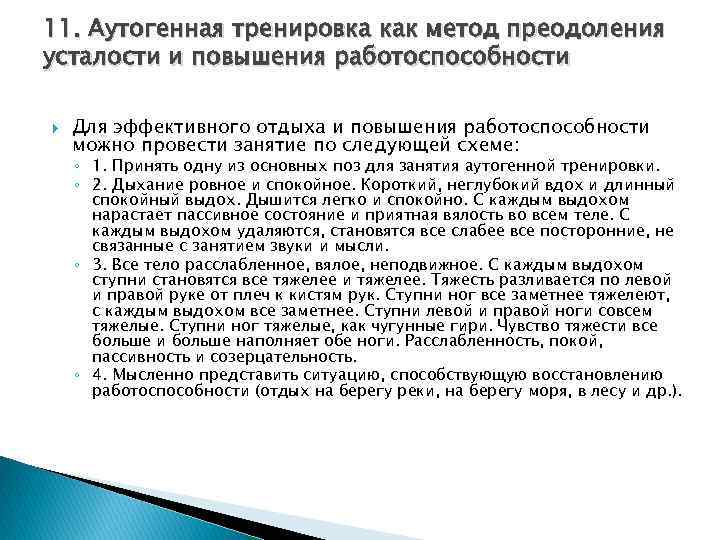 11. Аутогенная тренировка как метод преодоления усталости и повышения работоспособности

Для эффективного отдыха и повышения работоспособности можно провести занятие по следующей схеме:

1. Принять одну из основных поз для занятия аутогенной тренировки.

2. Дыхание ровное и спокойное. Короткий, неглубокий вдох и длинный спокойный выдох. Дышится легко и спокойно. С каждым выдохом нарастает пассивное состояние и приятная вялость во всем теле. С каждым выдохом удаляются, становятся все слабее все посторонние, не связанные с занятием звуки и мысли.

3. Все тело расслабленное, вялое, неподвижное. С каждым выдохом ступни становятся все тяжелее и тяжелее. Тяжесть разливается по левой и правой руке от плеч к кистям рук. Ступни ног все заметнее тяжелеют, с каждым выдохом все заметнее. Ступни левой и правой ноги совсем тяжелые. Ступни ног тяжелые, как чугунные гири. Чувство тяжести все больше и больше наполняет обе ноги. Расслабленность, покой, пассивность и созерцательность.

4. Мысленно представить ситуацию, способствующую восстановлению работоспособности (отдых на берегу реки, на берегу моря, в лесу и др.).